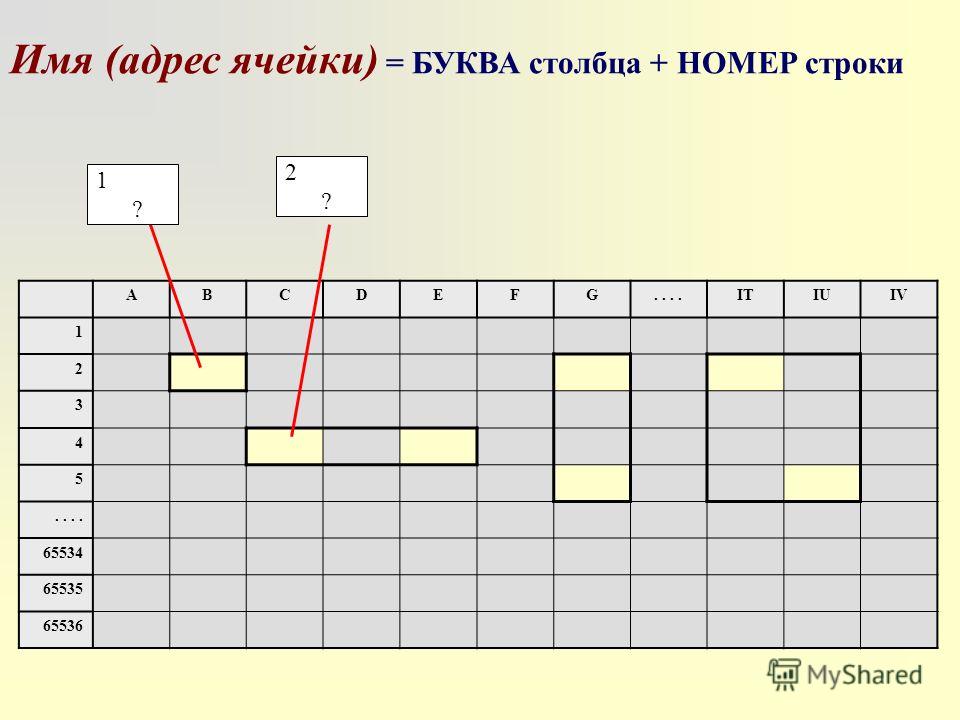 Имя (адрес ячейки) = БУКВА столбца + НОМЕР строки

1
?

2
?

| | A | B | C | D | E | F | G | . . . . | IT | IU | IV |
|---|---|---|---|---|---|---|---|---|---|---|---|
| 1 | | | | | | | | | | | |
| 2 | | | | | | | | | | | |
| 3 | | | | | | | | | | | |
| 4 | | | | | | | | | | | |
| 5 | | | | | | | | | | | |
| . . . . | | | | | | | | | | | |
| 65534 | | | | | | | | | | | |
| 65535 | | | | | | | | | | | |
| 65536 | | | | | | | | | | | |

MyShared